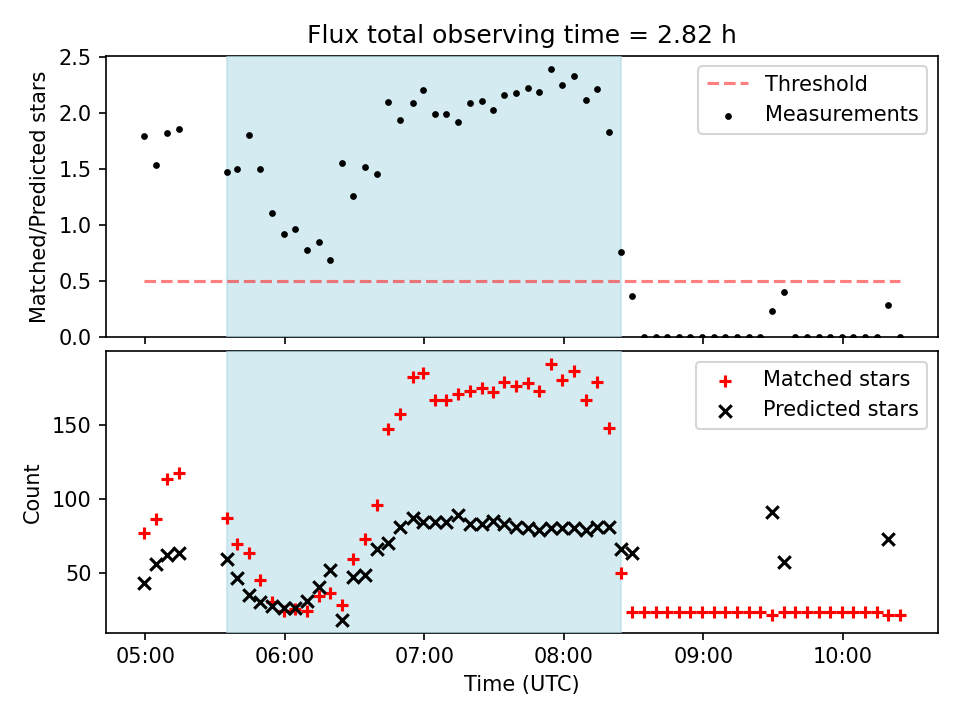 Flux total observing time = 2.82 h

Matched/Predicted stars

2.5
2.0
1.5
1.0
0.5
0.0

Threshold
Measurements

Count

150
100
50

Matched stars
Predicted stars

05:00
06:00
07:00
08:00
09:00
10:00

Time (UTC)